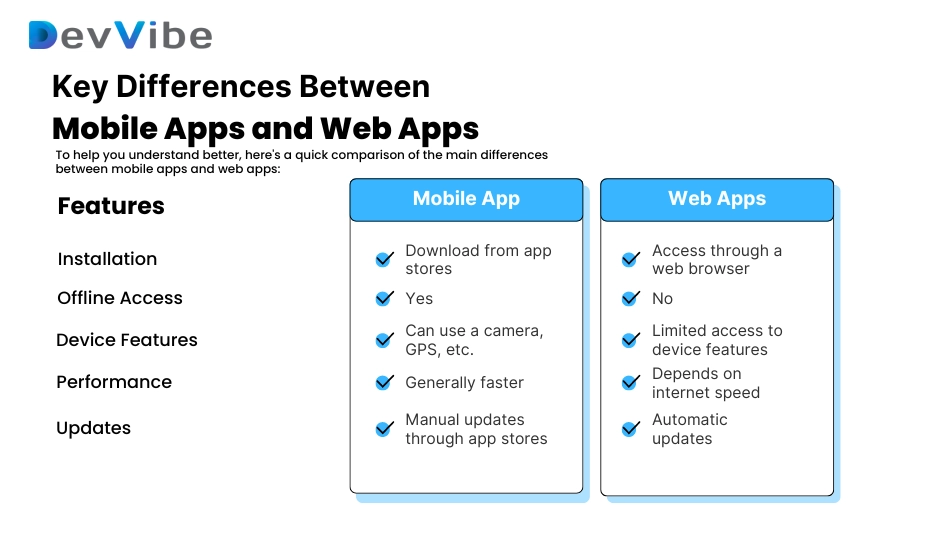 DevVibe

Key Differences Between
Mobile Apps and Web Apps

To help you understand better, here's a quick comparison of the main differences between mobile apps and web apps:

| Features | Mobile App | Web Apps |
|---|---|---|
| Installation | Download from app stores | Access through a web browser |
| Offline Access | Yes | No |
| Device Features | Can use a camera, GPS, etc. | Limited access to device features |
| Performance | Generally faster | Depends on internet speed |
| Updates | Manual updates through app stores | Automatic updates |